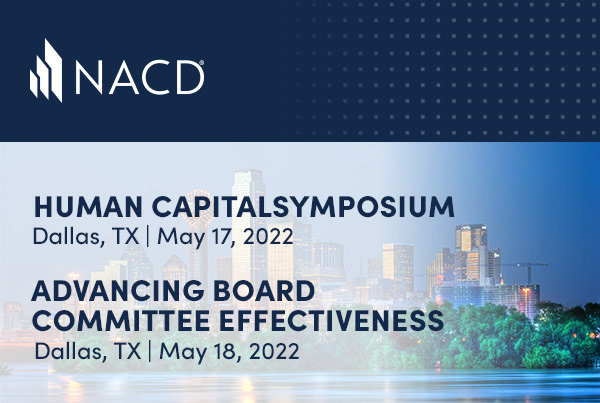 NACD®

HUMAN CAPITALSYMPOSIUM
Dallas, TX | May 17, 2022

ADVANCING BOARD COMMITTEE EFFECTIVENESS
Dallas, TX | May 18, 2022